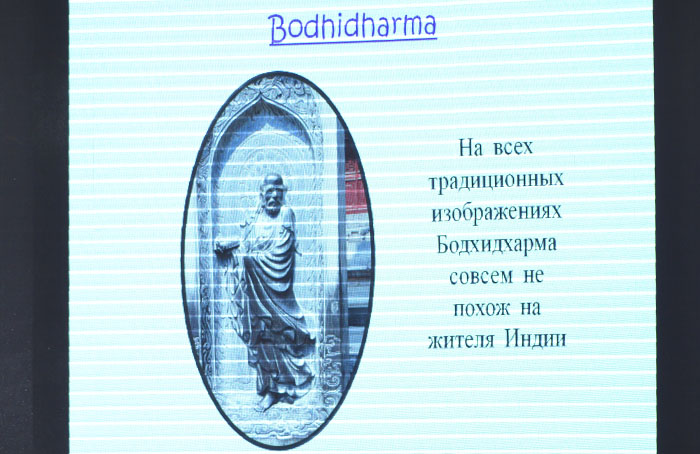 Bodhidharma

На всех традиционных изображениях Бодхидхарма совсем не похож на жителя Индии